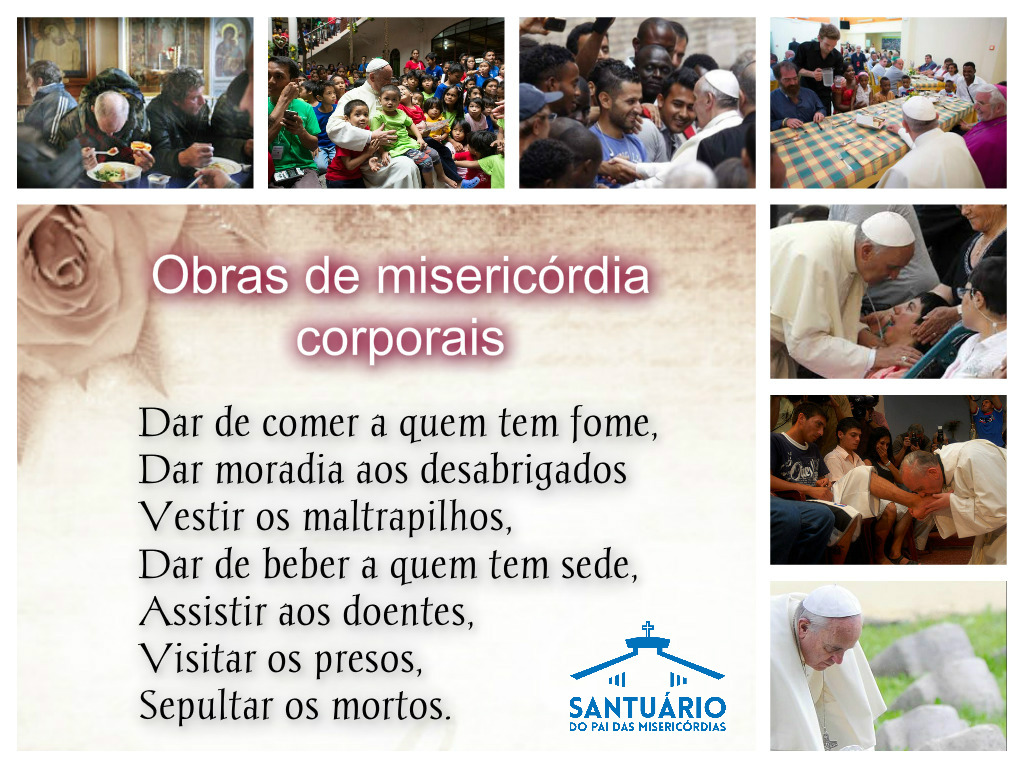 Obras de misericórdia corporais

Dar de comer a quem tem fome,
Dar moradia aos desabrigados
Vestir os maltrapilhos,
Dar de beber a quem tem sede,
Assistir aos doentes,
Visitar os presos,
Sepultar os mortos.

SANTUÁRIO
DO PAI DAS MISERICÓRDIAS